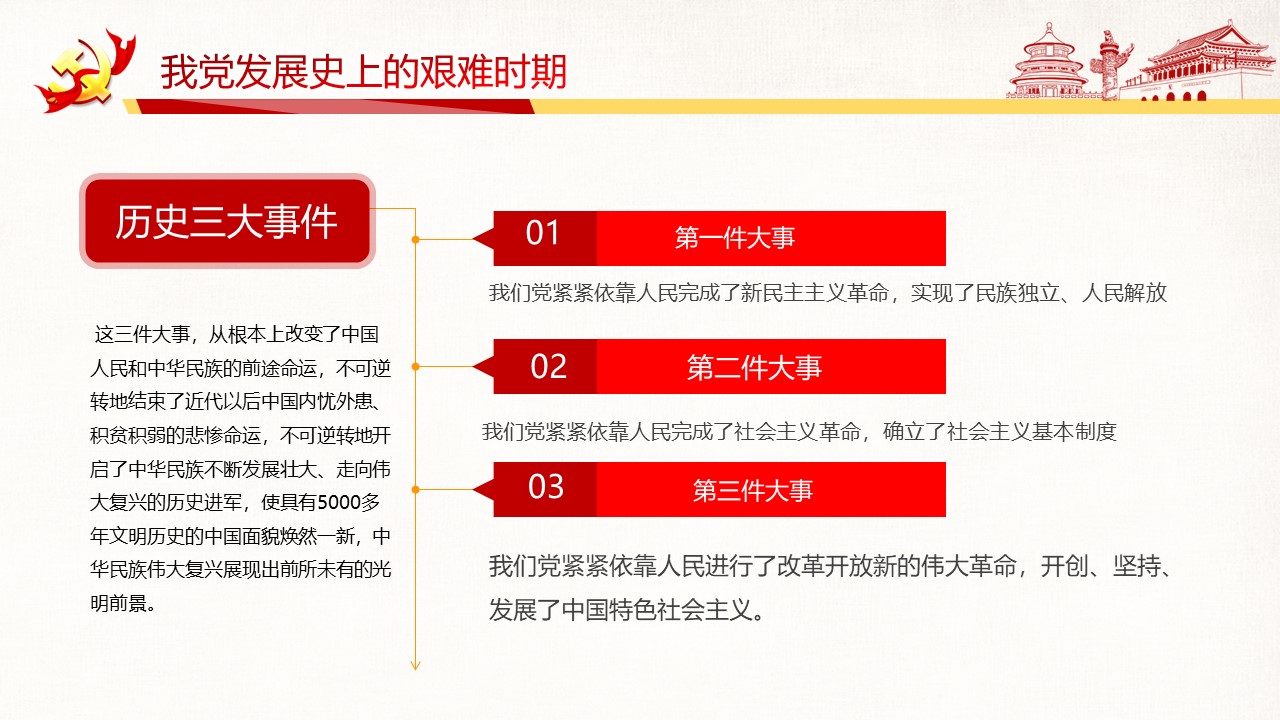 我党发展史上的艰难时期

历史三大事件

这三件大事，从根本上改变了中国人民和中华民族的前途命运，不可逆转地结束了近代以后中国内忧外患、积贫积弱的悲惨命运，不可逆转地开启了中华民族不断发展壮大、走向伟大复兴的历史进军，使具有5000多年文明历史的中国面貌焕然一新，中华民族伟大复兴展现出前所未有的光明前景。

01 第一件大事

我们党紧紧依靠人民完成了新民主主义革命，实现了民族独立、人民解放

02 第二件大事

我们党紧紧依靠人民完成了社会主义革命，确立了社会主义基本制度

03 第三件大事

我们党紧紧依靠人民进行了改革开放新的伟大革命，开创、坚持、发展了中国特色社会主义。